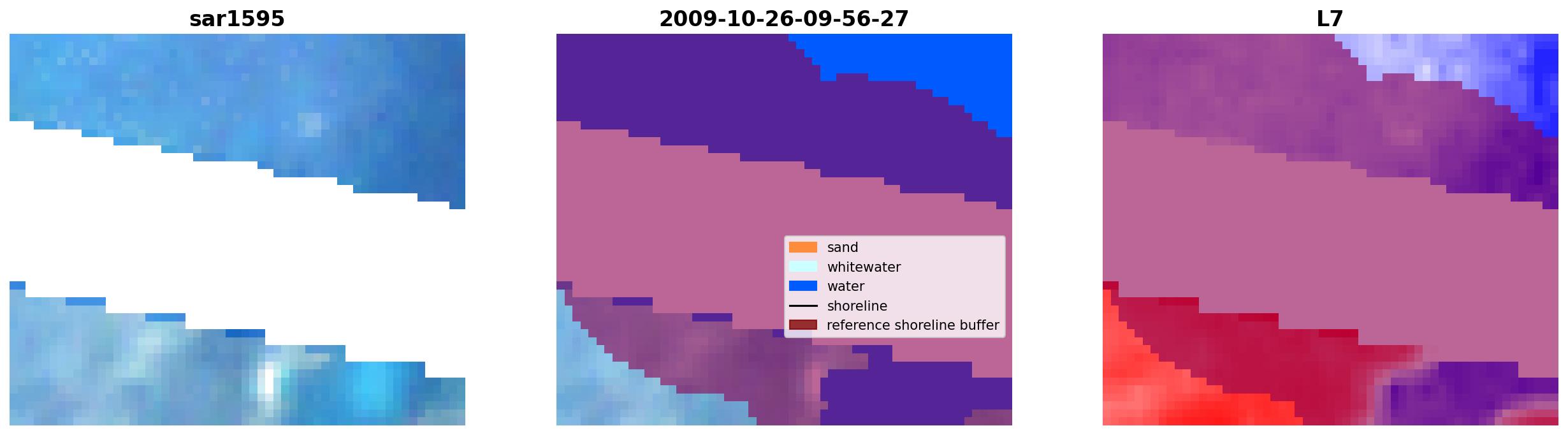 sar1595

2009-10-26-09-56-27

sand
whitewater
water
shoreline
reference shoreline buffer

L7